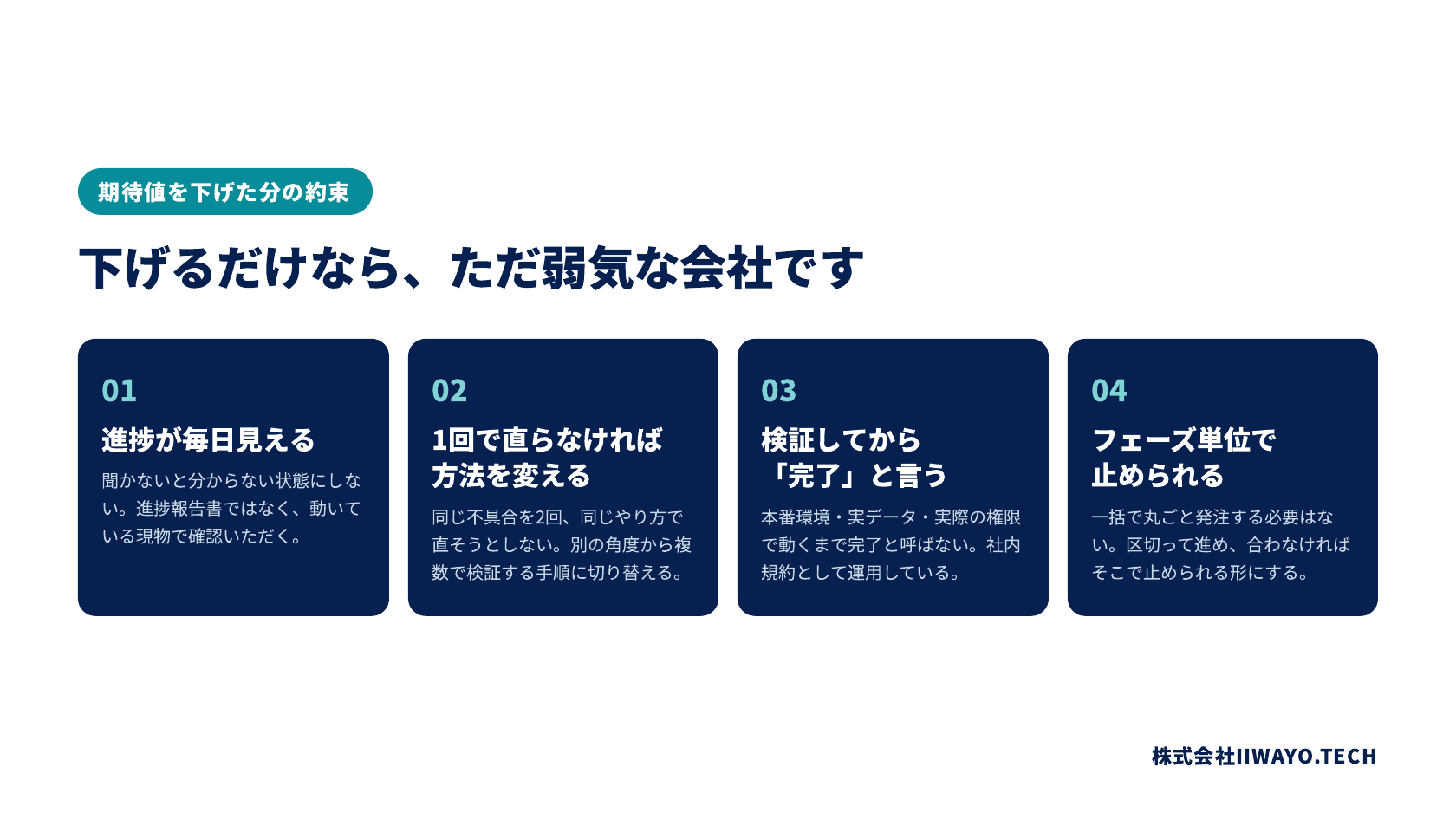 期待値を下げた分の約束

下げるだけなら、ただ弱気な会社です

01

進捗が毎日見える

聞かないと分からない状態にしない。進捗報告書ではなく、動いている現物で確認いただく。

02

1回で直らなければ方法を変える

同じ不具合を2回、同じやり方で直そうとしない。別の角度から複数で検証する手順に切り替える。

03

検証してから「完了」と言う

本番環境・実データ・実際の権限で動くまで完了と呼ばない。社内規約として運用している。

04

フェーズ単位で止められる

一括で丸ごと発注する必要はない。区切って進め、合わなければそこで止められる形にする。

株式会社IIWAYO.TECH